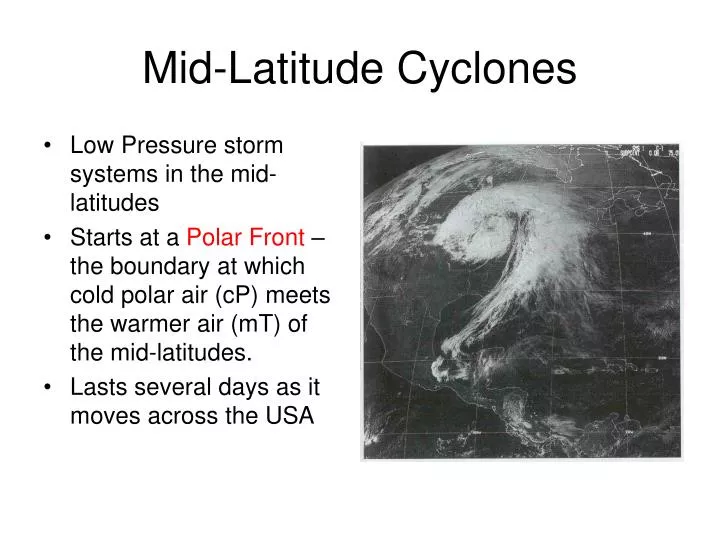 Mid-Latitude Cyclones

• Low Pressure storm systems in the mid-latitudes

• Starts at a Polar Front – the boundary at which cold polar air (cP) meets the warmer air (mT) of the mid-latitudes.

• Lasts several days as it moves across the USA